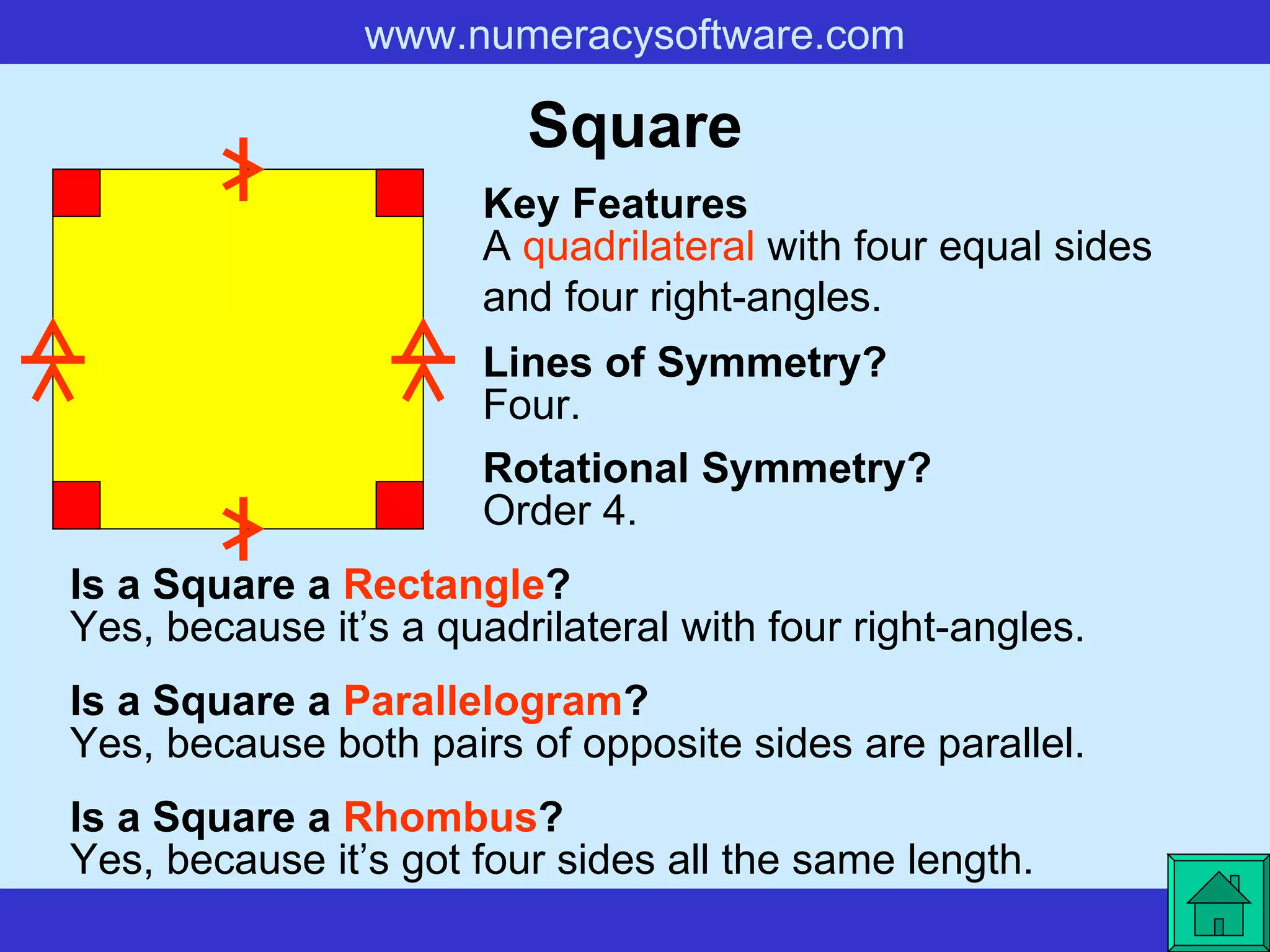 www.numeracysoftware.com

Square

Key Features
A quadrilateral with four equal sides and four right-angles.

Lines of Symmetry?
Four.

Rotational Symmetry?
Order 4.

Is a Square a Rectangle?
Yes, because it’s a quadrilateral with four right-angles.

Is a Square a Parallelogram?
Yes, because both pairs of opposite sides are parallel.

Is a Square a Rhombus?
Yes, because it’s got four sides all the same length.